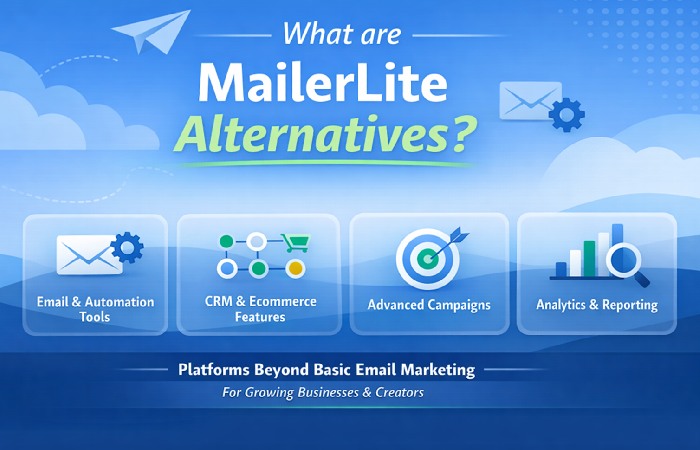 What are
MailerLite
Alternatives?

Email & Automation Tools

CRM & Ecommerce Features

Advanced Campaigns

Analytics & Reporting

Platforms Beyond Basic Email Marketing
For Growing Businesses & Creators